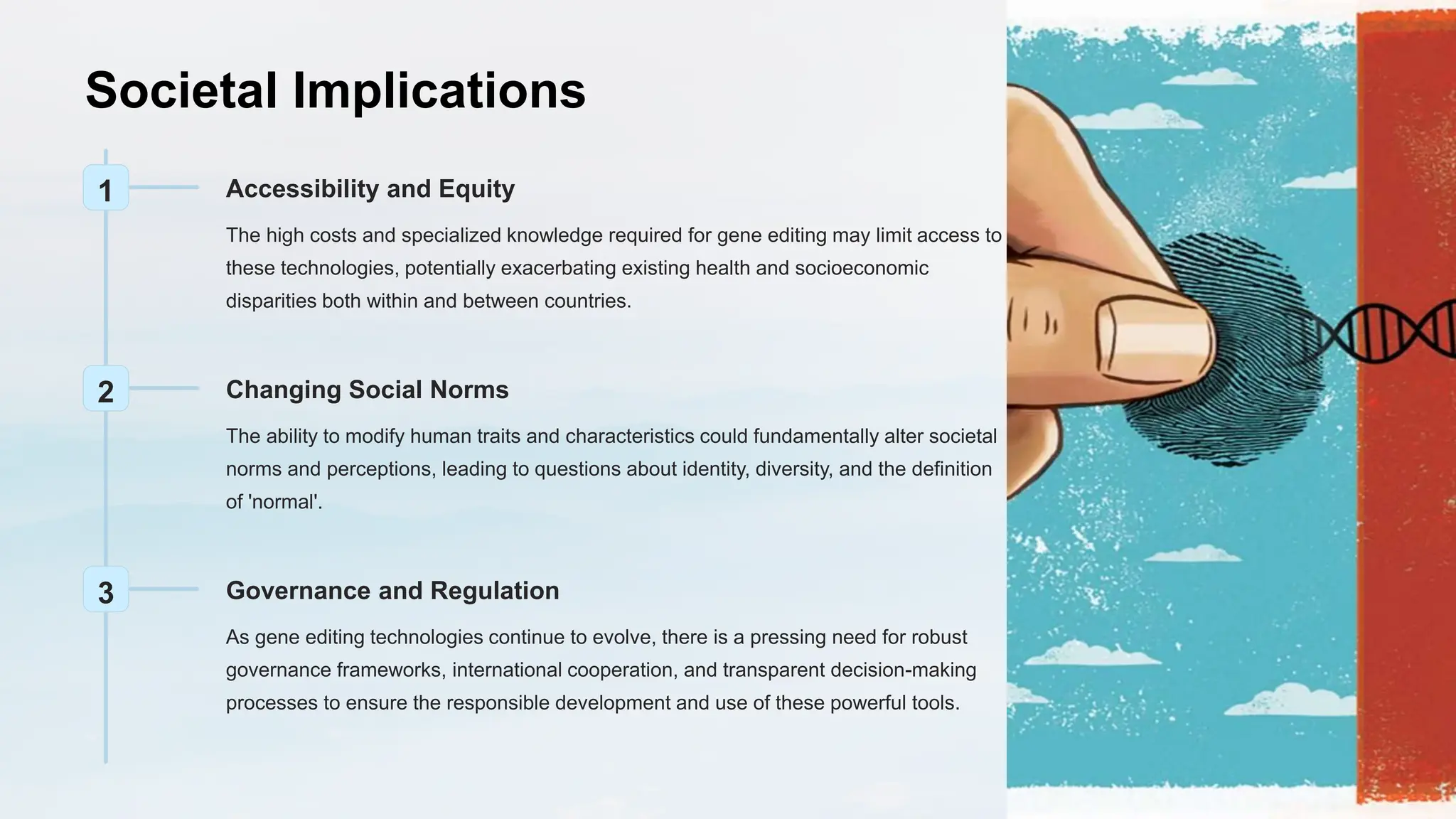 Societal Implications

1

Accessibility and Equity

The high costs and specialized knowledge required for gene editing may limit access to these technologies, potentially exacerbating existing health and socioeconomic disparities both within and between countries.

2

Changing Social Norms

The ability to modify human traits and characteristics could fundamentally alter societal norms and perceptions, leading to questions about identity, diversity, and the definition of 'normal'.

3

Governance and Regulation

As gene editing technologies continue to evolve, there is a pressing need for robust governance frameworks, international cooperation, and transparent decision-making processes to ensure the responsible development and use of these powerful tools.